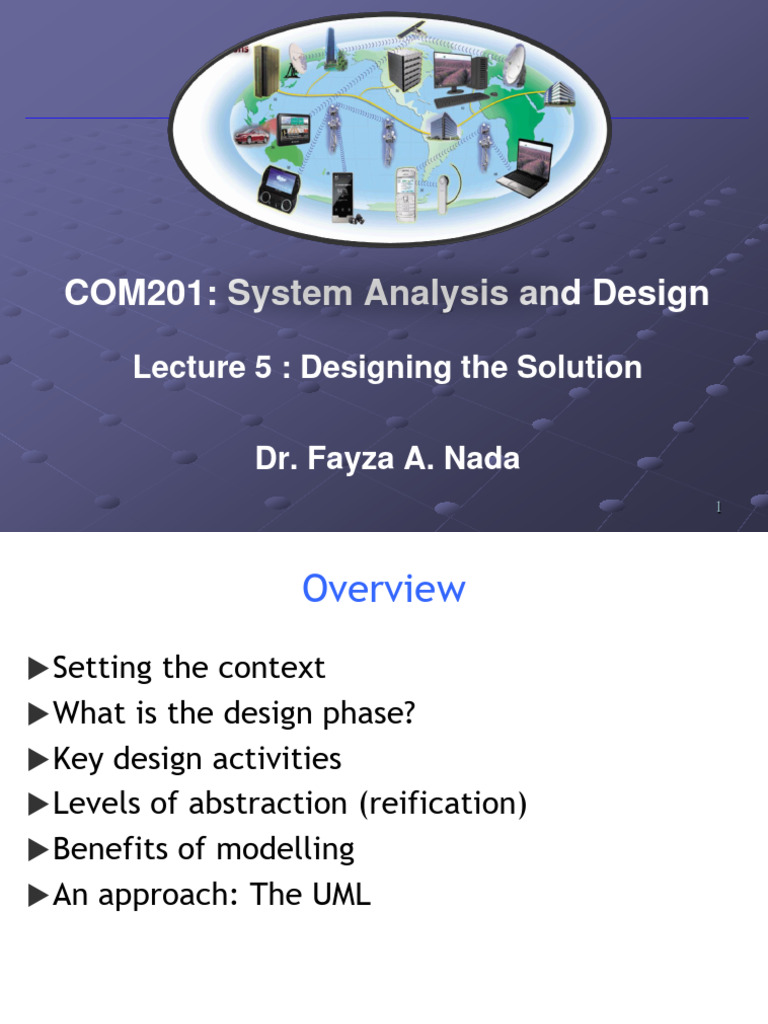 COM201: System Analysis and Design

Lecture 5 : Designing the Solution

Dr. Fayza A. Nada

1

Overview

▶Setting the context
▶What is the design phase?
▶Key design activities
▶Levels of abstraction (reification)
▶Benefits of modelling
▶An approach: The UML